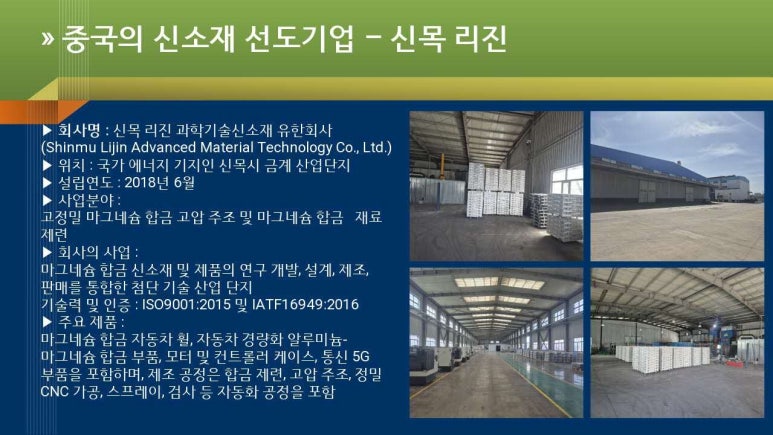 » 중국의 신소재 선도기업 – 신목 리진

▶ 회사명 : 신목 리진 과학기술신소재 유한회사 (Shinmu Lijin Advanced Material Technology Co., Ltd.)
▶ 위치 : 국가 에너지 기지인 신목시 금계 산업단지
▶ 설립연도 : 2018년 6월
▶ 사업분야 :
고정밀 마그네슘 합금 고압 주조 및 마그네슘 합금 재료 제련
▶ 회사의 사업 :
마그네슘 합금 신소재 및 제품의 연구 개발, 설계, 제조, 판매를 통합한 첨단 기술 산업 단지
기술력 및 인증 : ISO9001:2015 및 IATF16949:2016
▶ 주요 제품 :
마그네슘 합금 자동차 휠, 자동차 경량화 알루미늄-마그네슘 합금 부품, 모터 및 컨트롤러 케이스, 통신 5G 부품을 포함하며, 제조 공정은 합금 제련, 고압 주조, 정밀 CNC 가공, 스프레이, 검사 등 자동화 공정을 포함